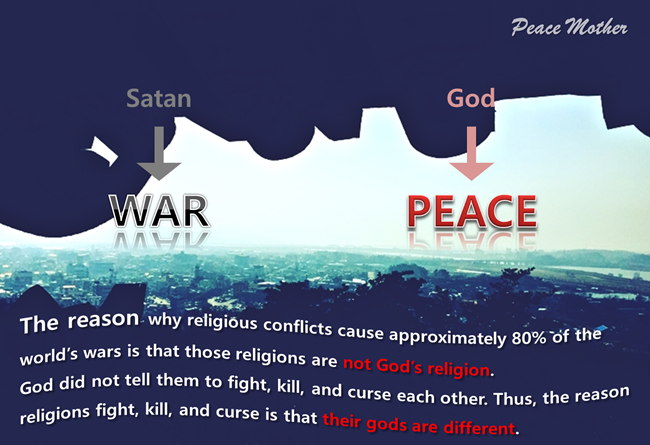 Peace Mother

Satan

WAR

God

PEACE

The reason why religious conflicts cause approximately 80% of the world's wars is that those religions are not God's religion. God did not tell them to fight, kill, and curse each other. Thus, the reason religions fight, kill, and curse is that their gods are different.